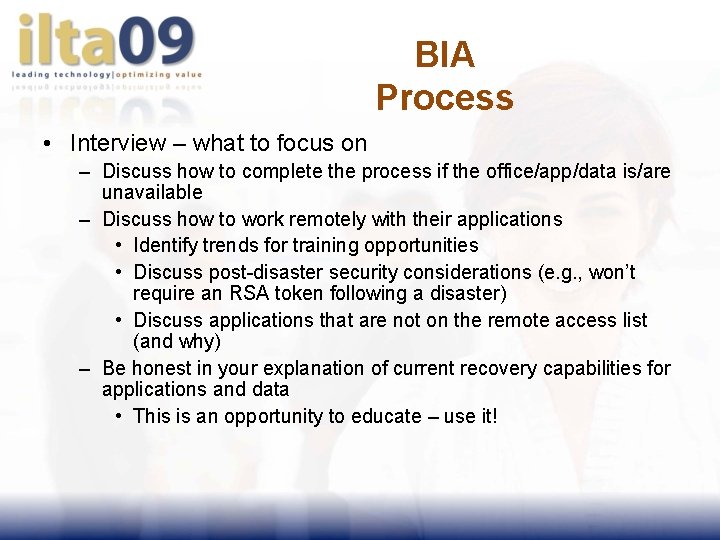 ilta09
leading technology|optimizing value

BIA
Process

• Interview – what to focus on
– Discuss how to complete the process if the office/app/data is/are unavailable
– Discuss how to work remotely with their applications
• Identify trends for training opportunities
• Discuss post-disaster security considerations (e.g., won't require an RSA token following a disaster)
• Discuss applications that are not on the remote access list (and why)
– Be honest in your explanation of current recovery capabilities for applications and data
• This is an opportunity to educate – use it!